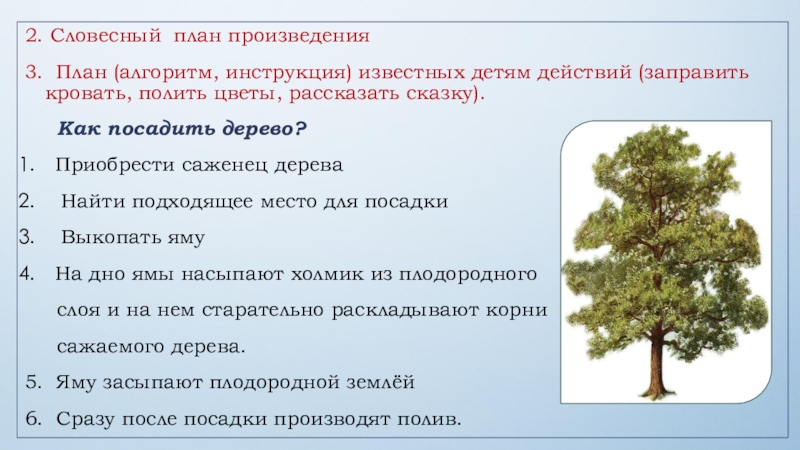 2. Словесный план произведения

3. План (алгоритм, инструкция) известных детям действий (заправить кровать, полить цветы, рассказать сказку).

Как посадить дерево?

1. Приобрести саженец дерева

2. Найти подходящее место для посадки

3. Выкопать яму

4. На дно ямы насыпают холмик из плодородного слоя и на нем старательно раскладывают корни сажаемого дерева.

5. Яму засыпают плодородной землёй

6. Сразу после посадки производят полив.